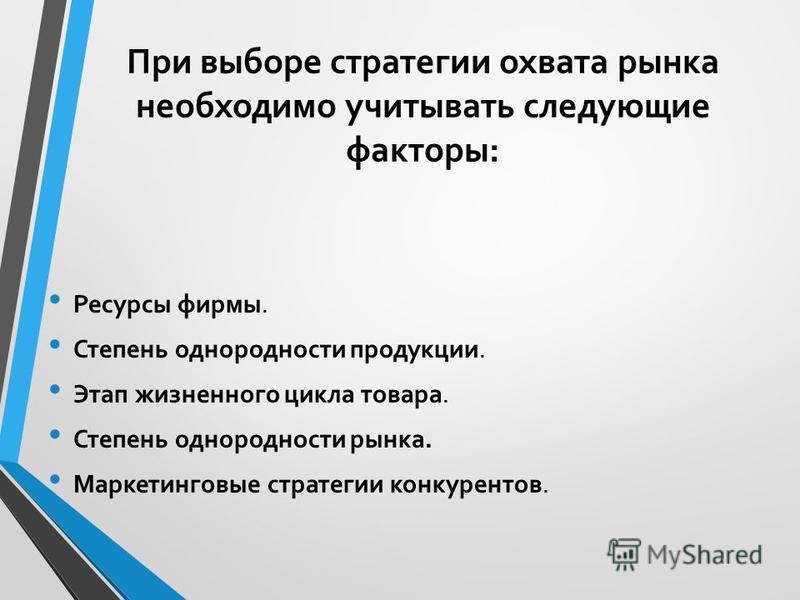 При выборе стратегии охвата рынка необходимо учитывать следующие факторы:

• Ресурсы фирмы.
• Степень однородности продукции.
• Этап жизненного цикла товара.
• Степень однородности рынка.
• Маркетинговые стратегии конкурентов.

MyShared